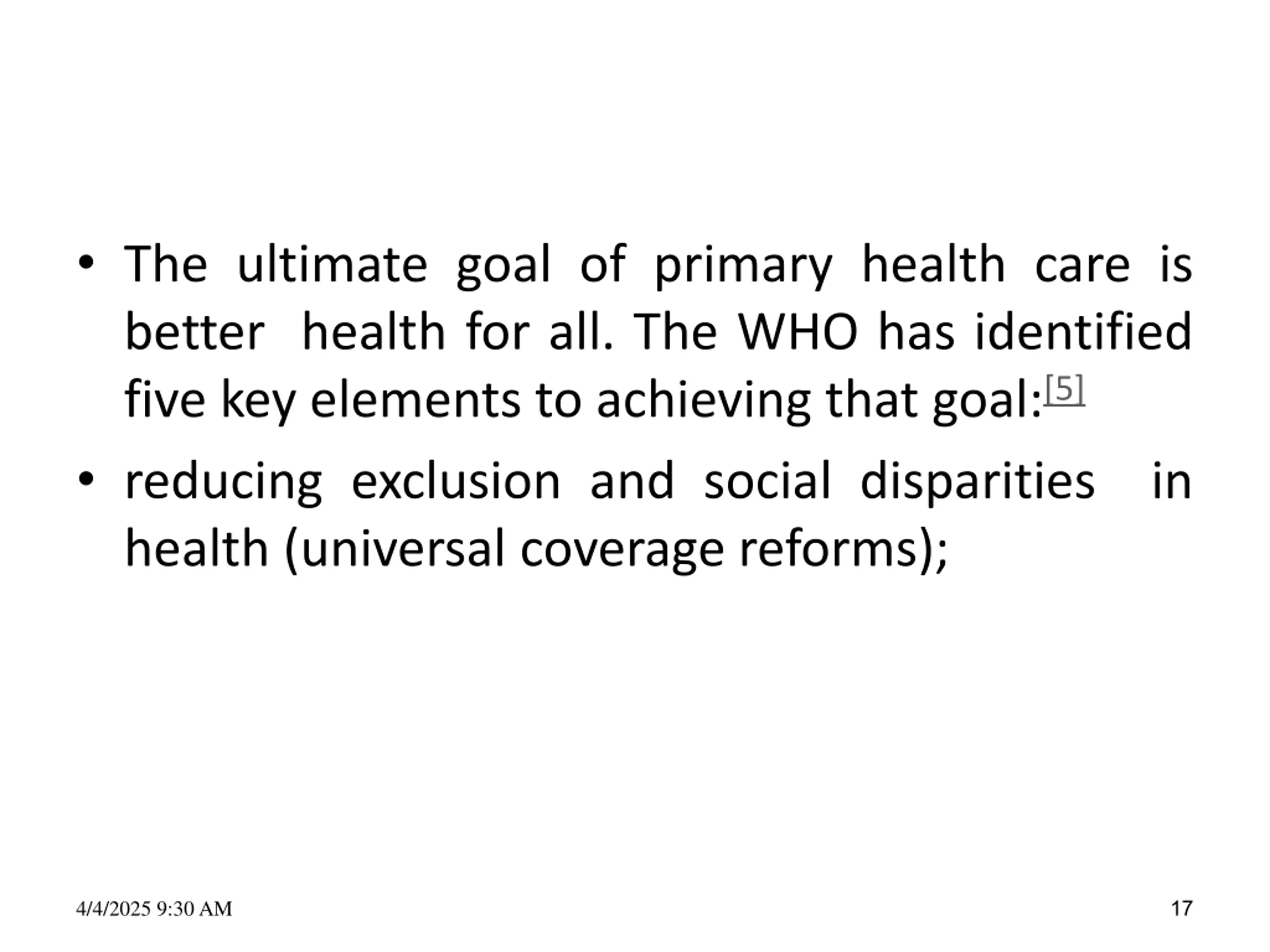 • The ultimate goal of primary health care is better health for all. The WHO has identified five key elements to achieving that goal:[5]

• reducing exclusion and social disparities in health (universal coverage reforms);

4/4/2025 9:30 AM

17